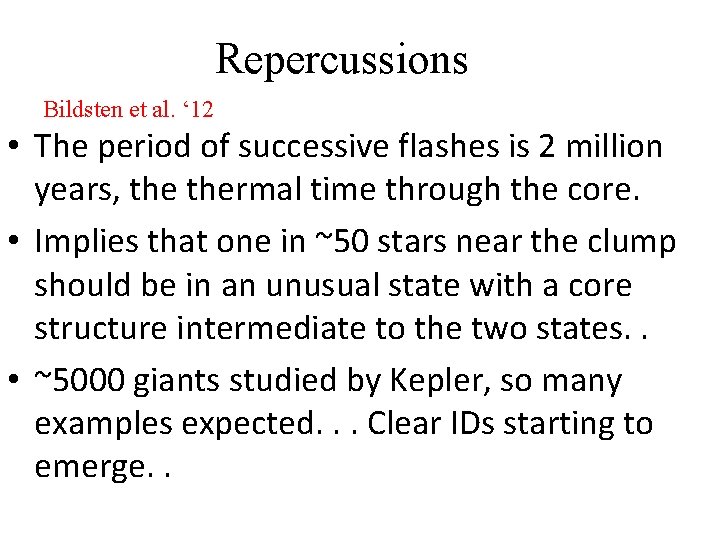 Repercussions

Bildsten et al. ‘12

• The period of successive flashes is 2 million years, the thermal time through the core.

• Implies that one in ~50 stars near the clump should be in an unusual state with a core structure intermediate to the two states. .

• ~5000 giants studied by Kepler, so many examples expected. . . Clear IDs starting to emerge. .